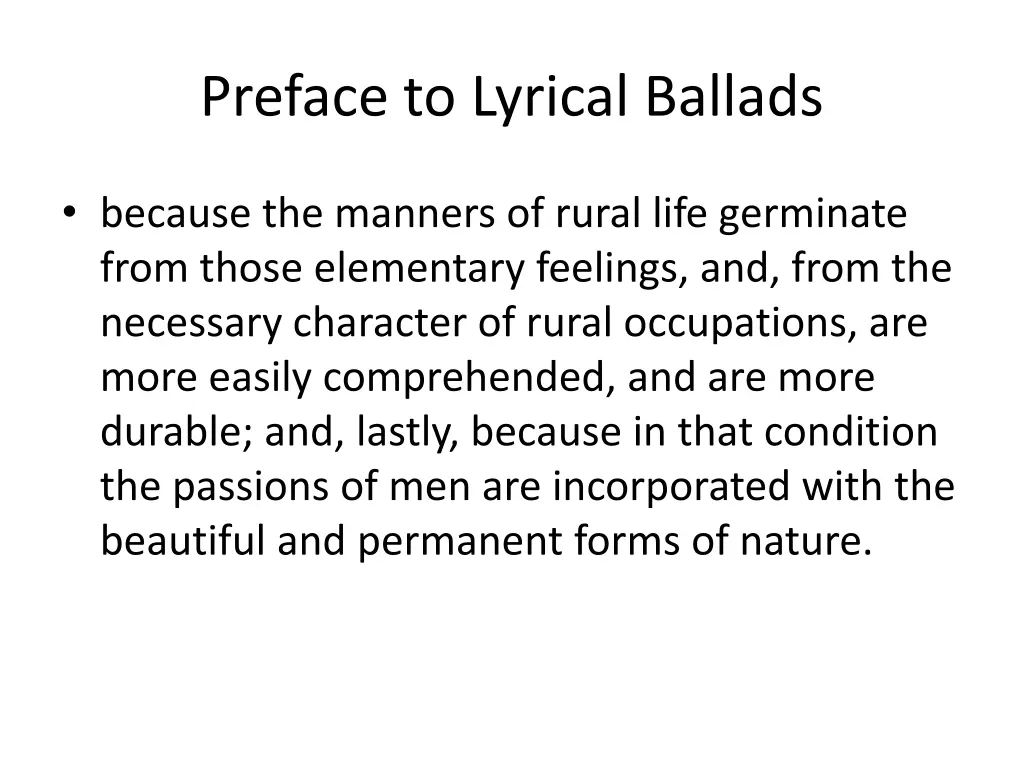 Preface to Lyrical Ballads

• because the manners of rural life germinate from those elementary feelings, and, from the necessary character of rural occupations, are more easily comprehended, and are more durable; and, lastly, because in that condition the passions of men are incorporated with the beautiful and permanent forms of nature.